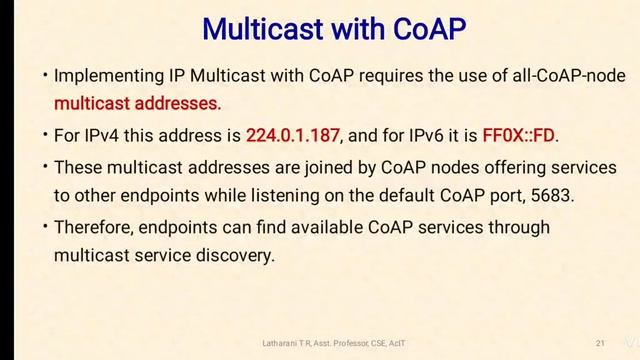 Multicast with CoAP

• Implementing IP Multicast with CoAP requires the use of all-CoAP-node multicast addresses.

• For IPv4 this address is 224.0.1.187, and for IPv6 it is FF0X::FD.

• These multicast addresses are joined by CoAP nodes offering services to other endpoints while listening on the default CoAP port, 5683.

• Therefore, endpoints can find available CoAP services through multicast service discovery.

Latharani T R, Asst. Professor, CSE, AcIT

21